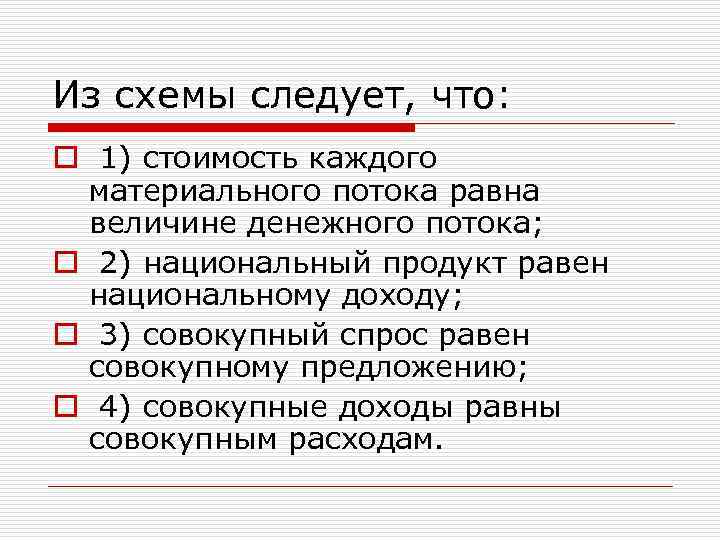 Из схемы следует, что:

1) стоимость каждого материального потока равна величине денежного потока;

2) национальный продукт равен национальному доходу;

3) совокупный спрос равен совокупному предложению;

4) совокупные доходы равны совокупным расходам.